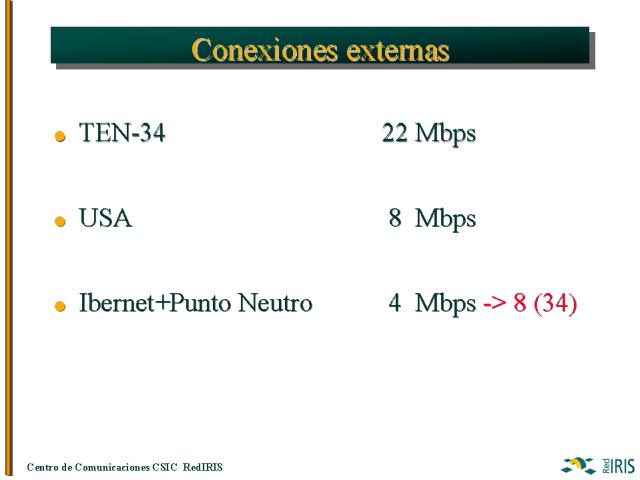 Conexiones externas

TEN-34 22 Mbps

USA 8 Mbps

Ibernet+Punto Neutro 4 Mbps -> 8 (34)

Centro de Comunicaciones CSIC RedIRIS

Red IRIS